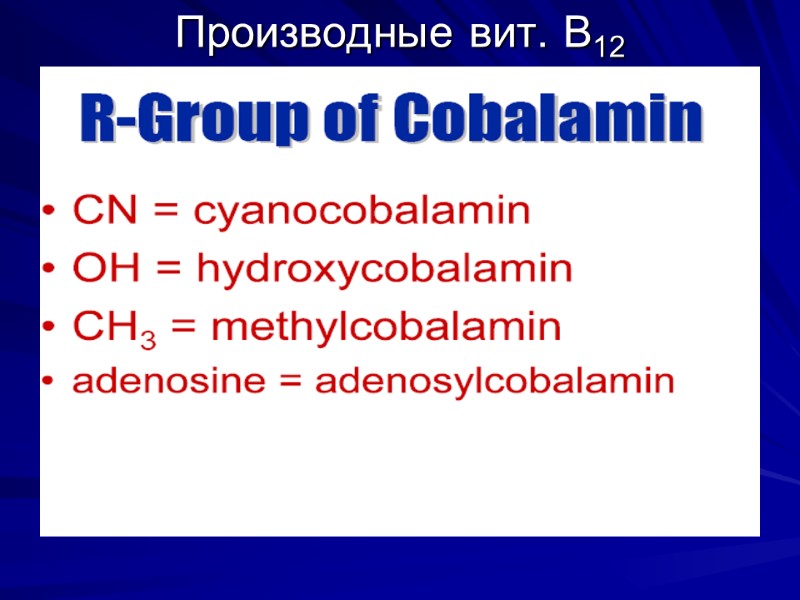 Производные вит. $B_{12}$

R-Group of Cobalamin

• CN = cyanocobalamin
• OH = hydroxycobalamin
• $CH_3$ = methylcobalamin
• adenosine = adenosylcobalamin